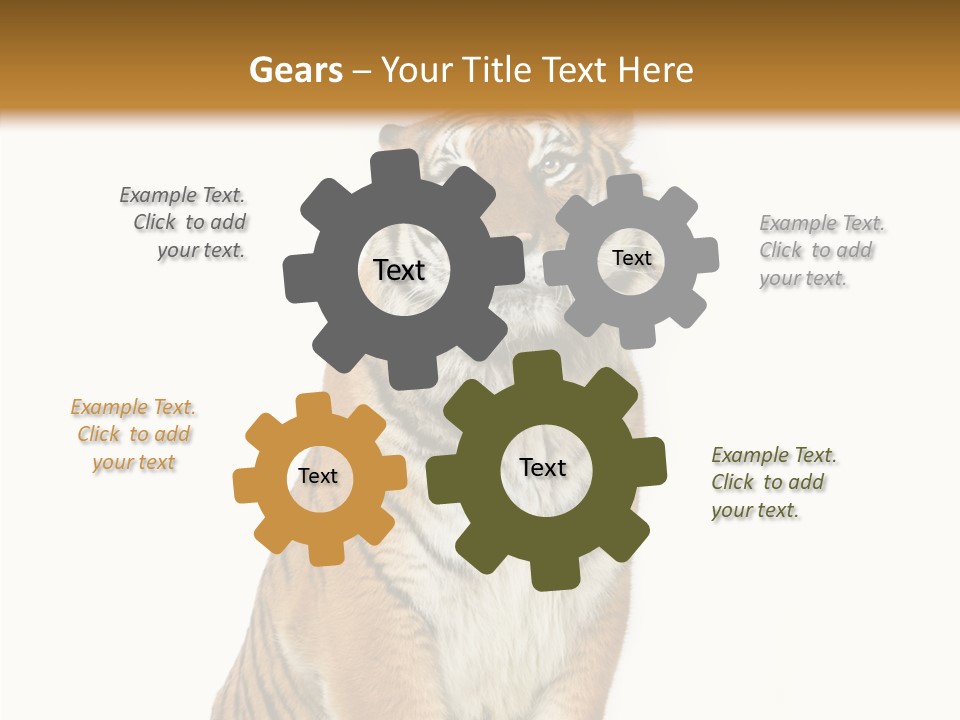 Gears – Your Title Text Here

Example Text. Click to add your text.

Text

Text

Example Text. Click to add your text.

Example Text. Click to add your text

Text

Text

Example Text. Click to add your text.